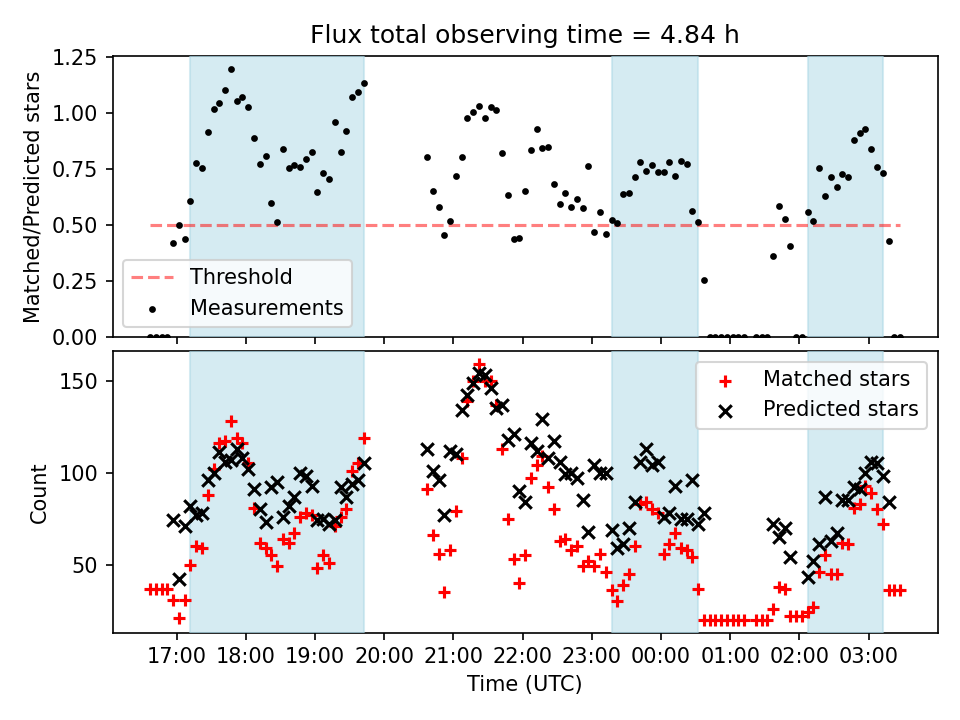 Flux total observing time = 4.84 h

Matched/Predicted stars

1.25
1.00
0.75
0.50
0.25
0.00

Threshold
Measurements

Count

150
100
50

Matched stars
Predicted stars

17:00 18:00 19:00 20:00 21:00 22:00 23:00 00:00 01:00 02:00 03:00

Time (UTC)